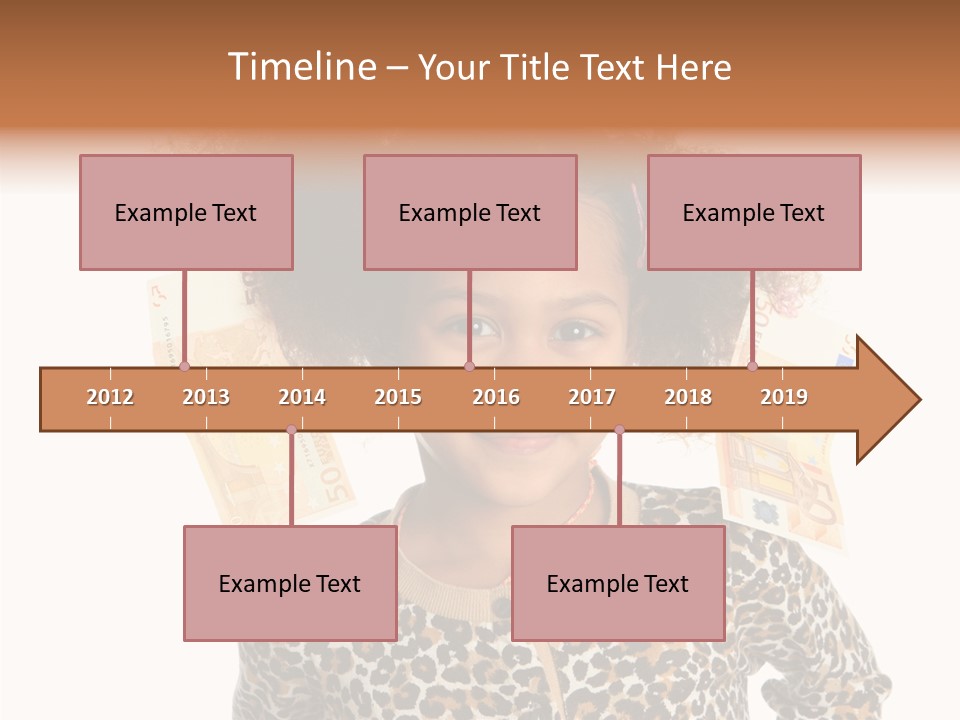 Timeline – Your Title Text Here

Example Text

Example Text

Example Text

2012 2013 2014 2015 2016 2017 2018 2019

Example Text

Example Text